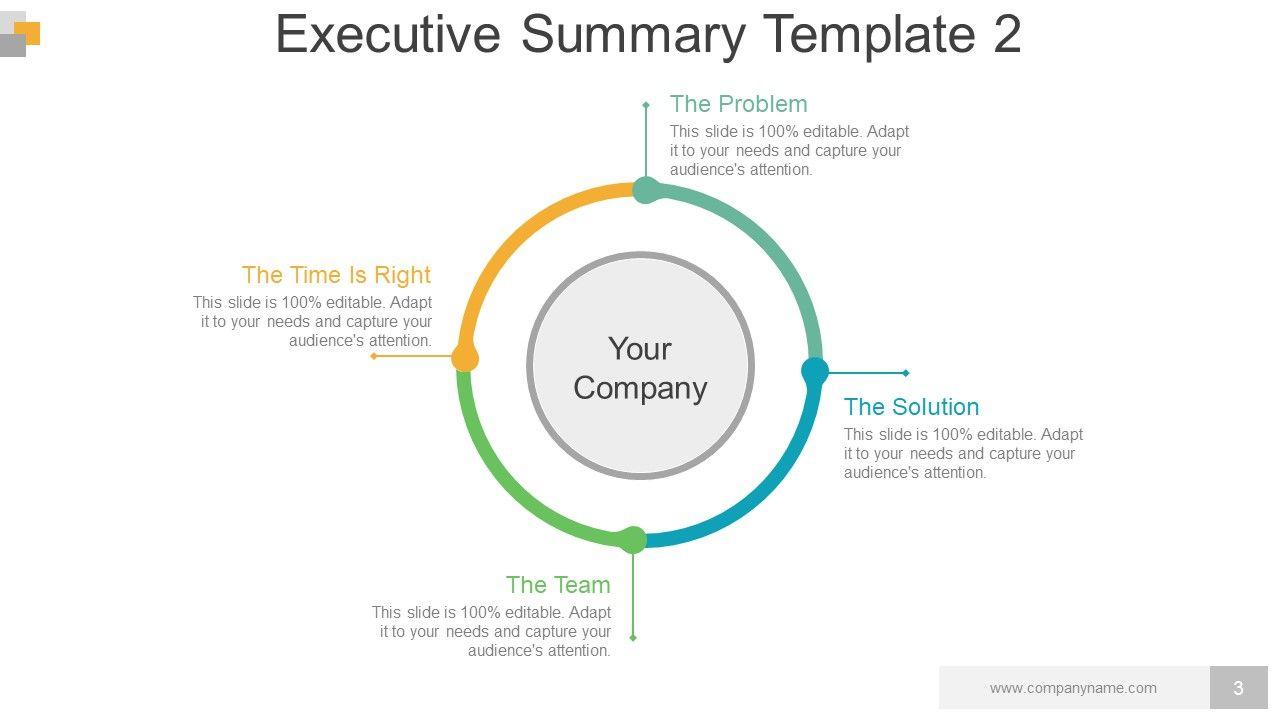 Executive Summary Template 2

The Problem
This slide is 100% editable. Adapt it to your needs and capture your audience's attention.

The Time Is Right
This slide is 100% editable. Adapt it to your needs and capture your audience's attention.

Your Company

The Solution
This slide is 100% editable. Adapt it to your needs and capture your audience's attention.

The Team
This slide is 100% editable. Adapt it to your needs and capture your audience's attention.

www.companyname.com

3